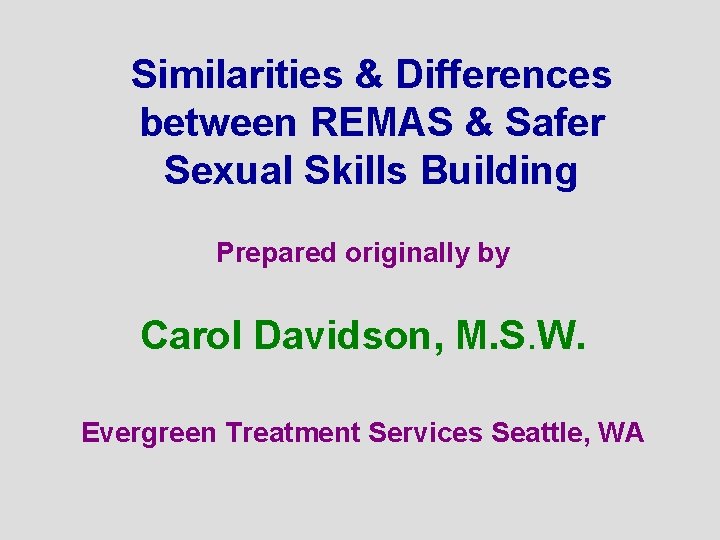 Similarities & Differences between REMAS & Safer Sexual Skills Building

Prepared originally by

Carol Davidson, M.S.W.

Evergreen Treatment Services Seattle, WA